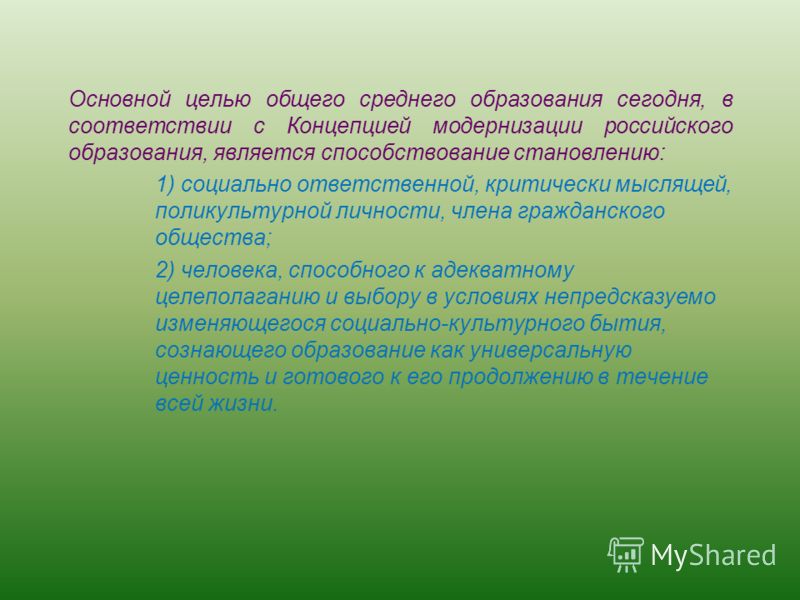 Основной целью общего среднего образования сегодня, в соответствии с Концепцией модернизации российского образования, является способствование становлению:

1) социально ответственной, критически мыслящей, поликультурной личности, члена гражданского общества;

2) человека, способного к адекватному целеполаганию и выбору в условиях непредсказуемо изменяющегося социально-культурного бытия, сознающего образование как универсальную ценность и готового к его продолжению в течение всей жизни.

MyShared